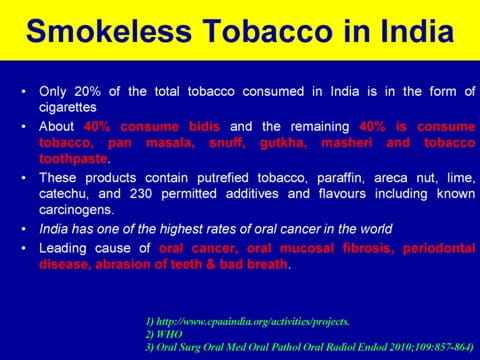 Smokeless Tobacco in India

• Only 20% of the total tobacco consumed in India is in the form of cigarettes
• About 40% consume bidis and the remaining 40% is consume tobacco, pan masala, snuff, gutkha, masheri and tobacco toothpaste.
• These products contain putrefied tobacco, paraffin, areca nut, lime, catechu, and 230 permitted additives and flavours including known carcinogens.
• India has one of the highest rates of oral cancer in the world
• Leading cause of oral cancer, oral mucosal fibrosis, periodontal disease, abrasion of teeth & bad breath.

1) http://www.cpaaindia.org/activities/projects.
2) WHO
3) Oral Surg Oral Med Oral Pathol Oral Radiol Endod 2010;109:857-864)